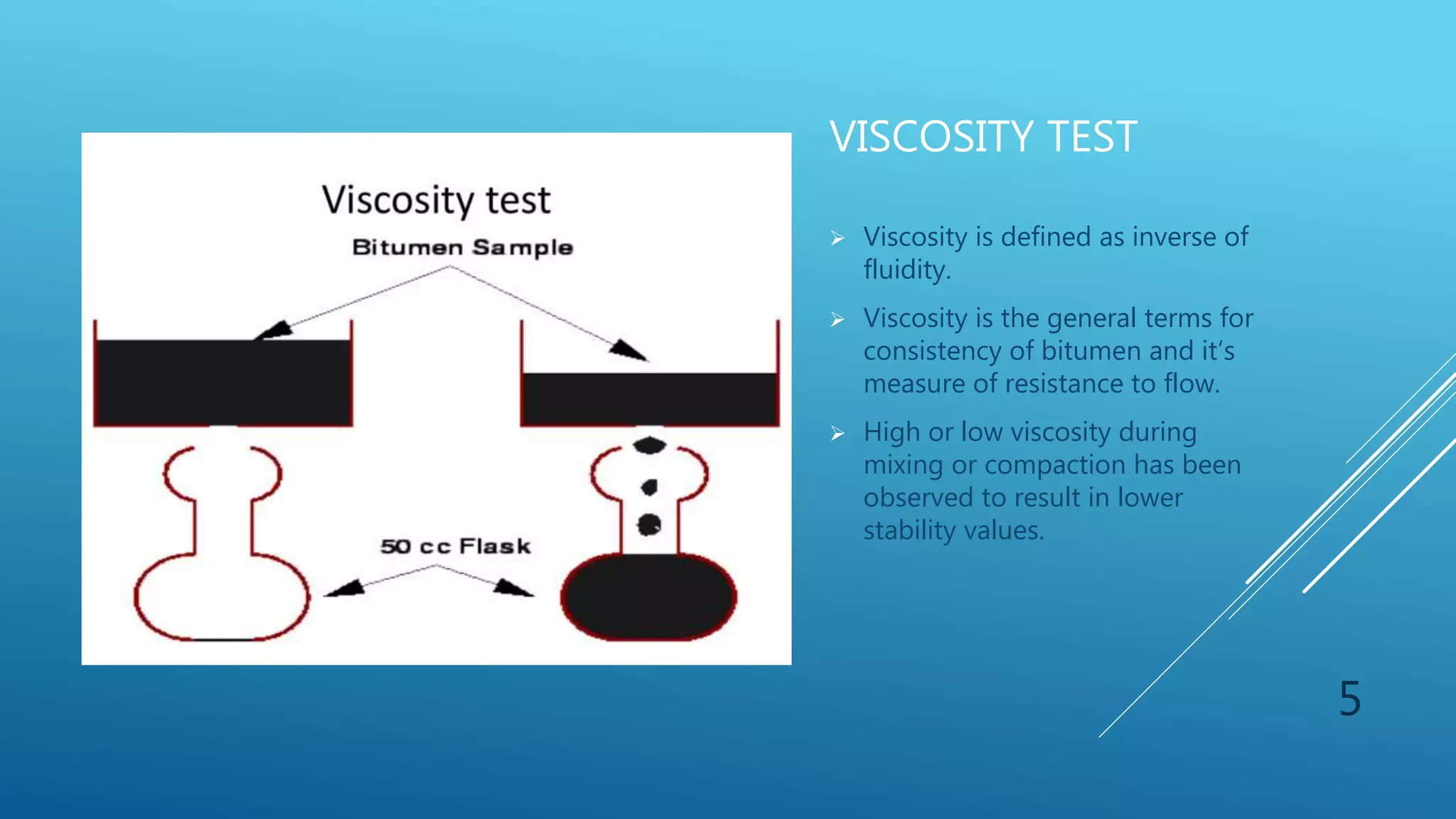 Viscosity test

Bitumen Sample

50 cc Flask

VISCOSITY TEST

➢ Viscosity is defined as inverse of fluidity.

➢ Viscosity is the general terms for consistency of bitumen and it's measure of resistance to flow.

➢ High or low viscosity during mixing or compaction has been observed to result in lower stability values.

5